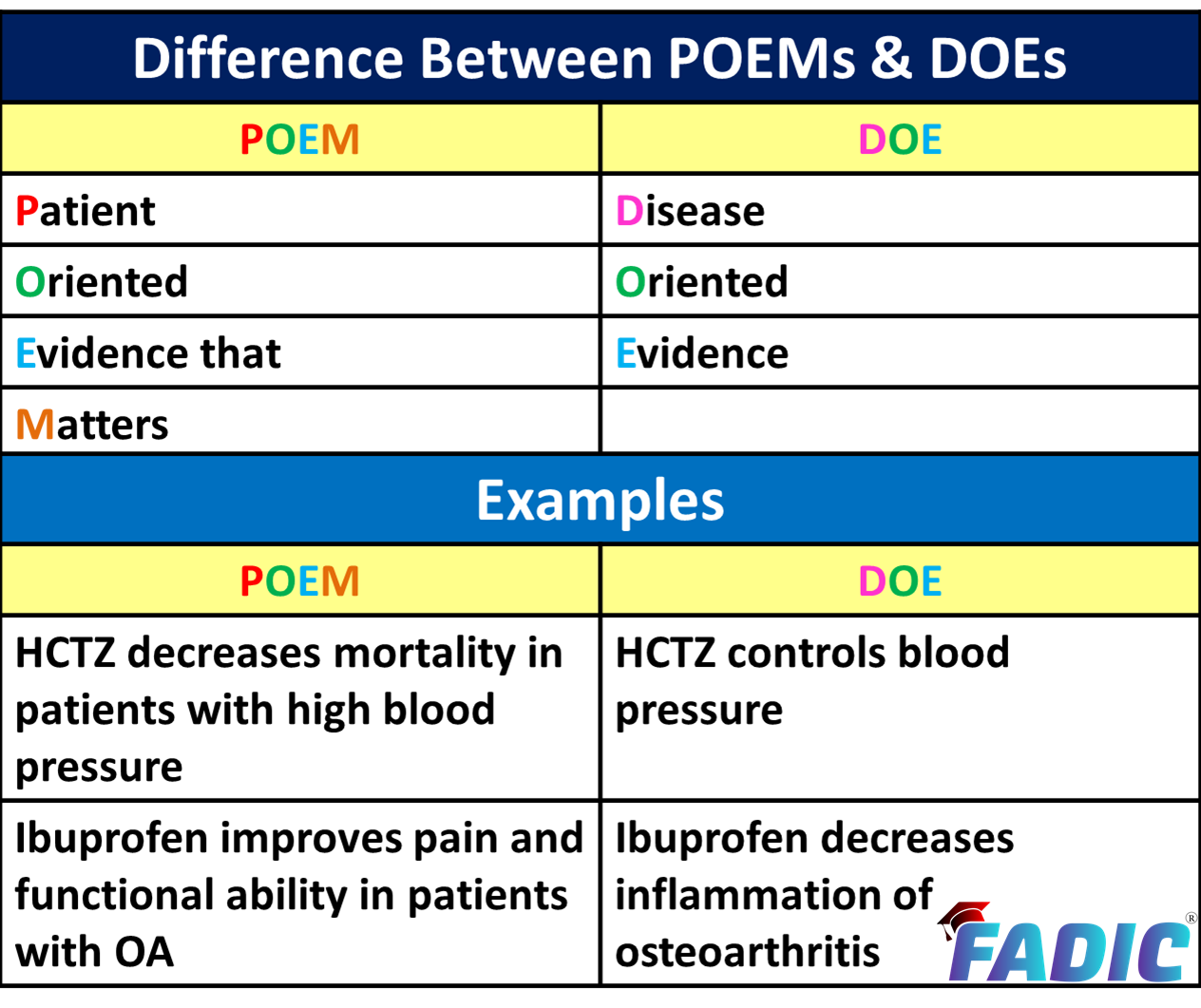 Difference Between POEMs & DOEs

| POEM | DOE |
|---|---|
| Patient | Disease |
| Oriented | Oriented |
| Evidence that | Evidence |
| Matters | |

Examples

| POEM | DOE |
|---|---|
| HCTZ decreases mortality in patients with high blood pressure | HCTZ controls blood pressure |
| Ibuprofen improves pain and functional ability in patients with OA | Ibuprofen decreases inflammation of osteoarthritis |

FADIC®